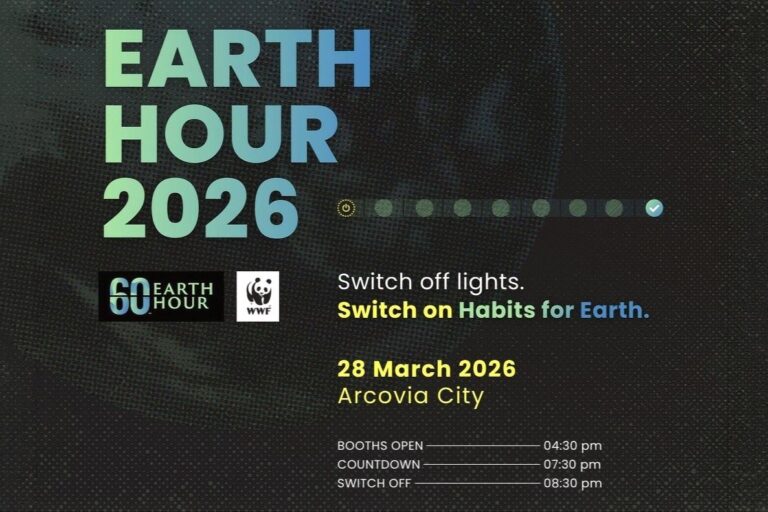 EARTH HOUR 2026

60 EARTH HOUR

WWF

Switch off lights.
Switch on Habits for Earth.

28 March 2026
Arcovia City

BOOTHS OPEN 04:30 pm
COUNTDOWN 07:30 pm
SWITCH OFF 08:30 pm